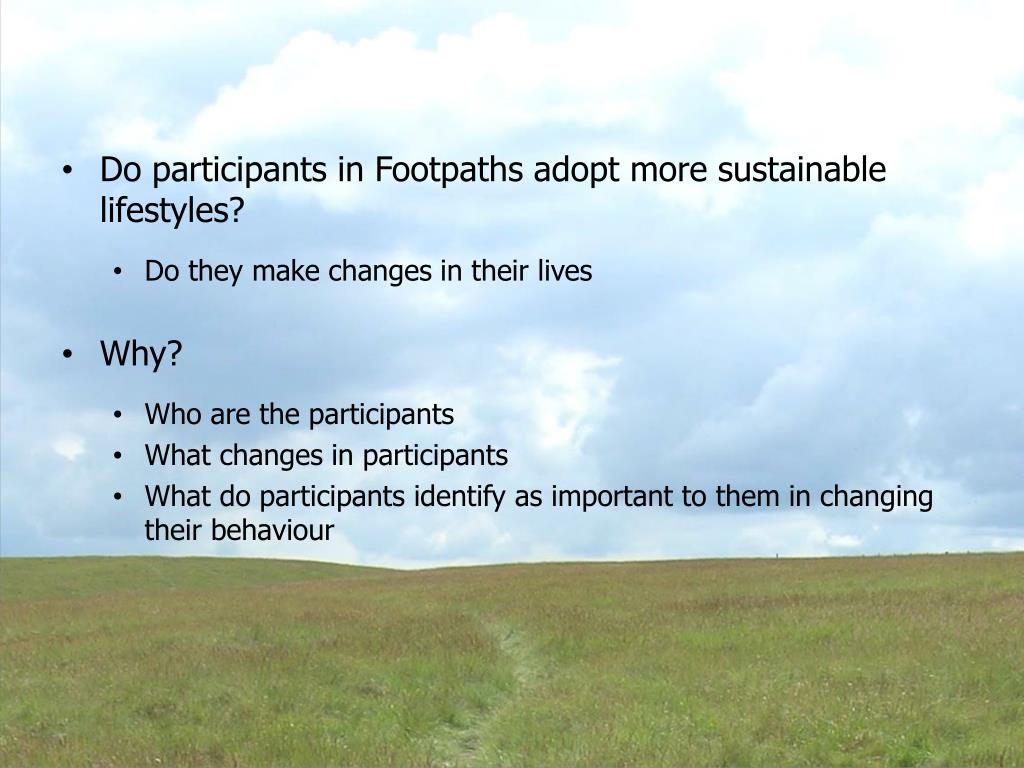 • Do participants in Footpaths adopt more sustainable lifestyles?

• Do they make changes in their lives

• Why?

• Who are the participants
• What changes in participants
• What do participants identify as important to them in changing their behaviour